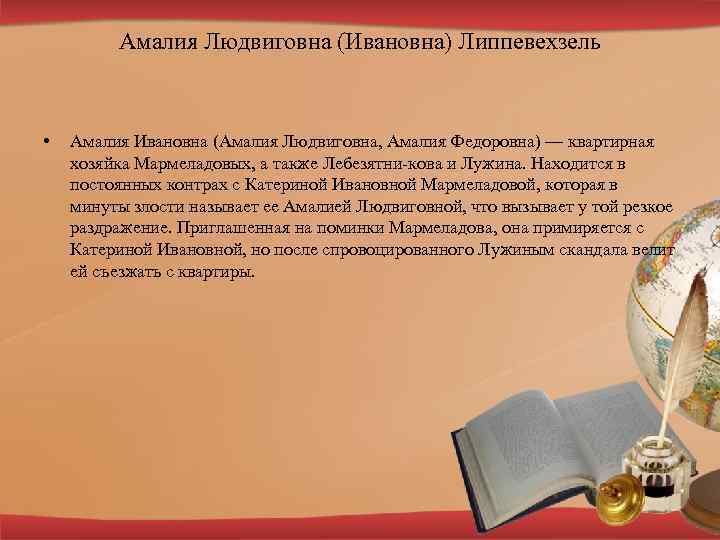 Амалия Людвиговна (Ивановна) Липпевехзель

• Амалия Ивановна (Амалия Людвиговна, Амалия Федоровна) — квартирная хозяйка Мармеладовых, а также Лебезятни-кова и Лужина. Находится в постоянных контрах с Катериной Ивановной Мармеладовой, которая в минуты злости называет ее Амалией Людвиговной, что вызывает у той резкое раздражение. Приглашенная на поминки Мармеладова, она примиряется с Катериной Ивановной, но после спровоцированного Лужиным скандала велит ей съезжать с квартиры.